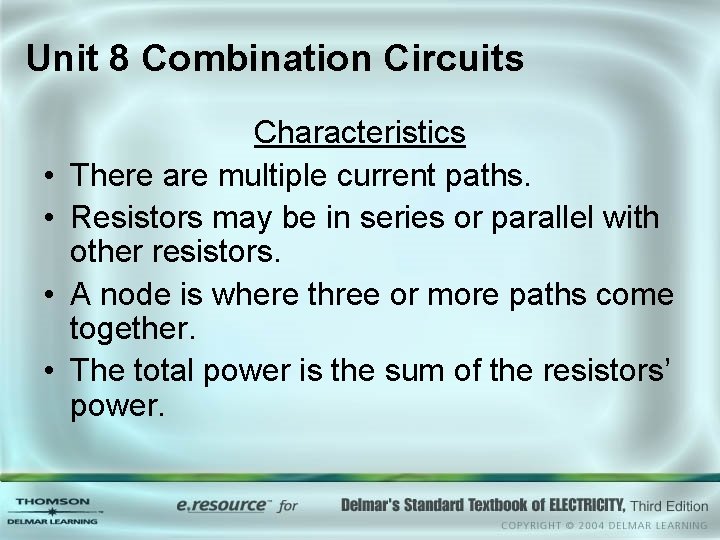 Unit 8 Combination Circuits

Characteristics

• There are multiple current paths.
• Resistors may be in series or parallel with other resistors.
• A node is where three or more paths come together.
• The total power is the sum of the resistors' power.

THOMSON
DELMAR LEARNING

e.resource™ for Delmar's Standard Textbook of ELECTRICITY, Third Edition

COPYRIGHT © 2004 DELMAR LEARNING